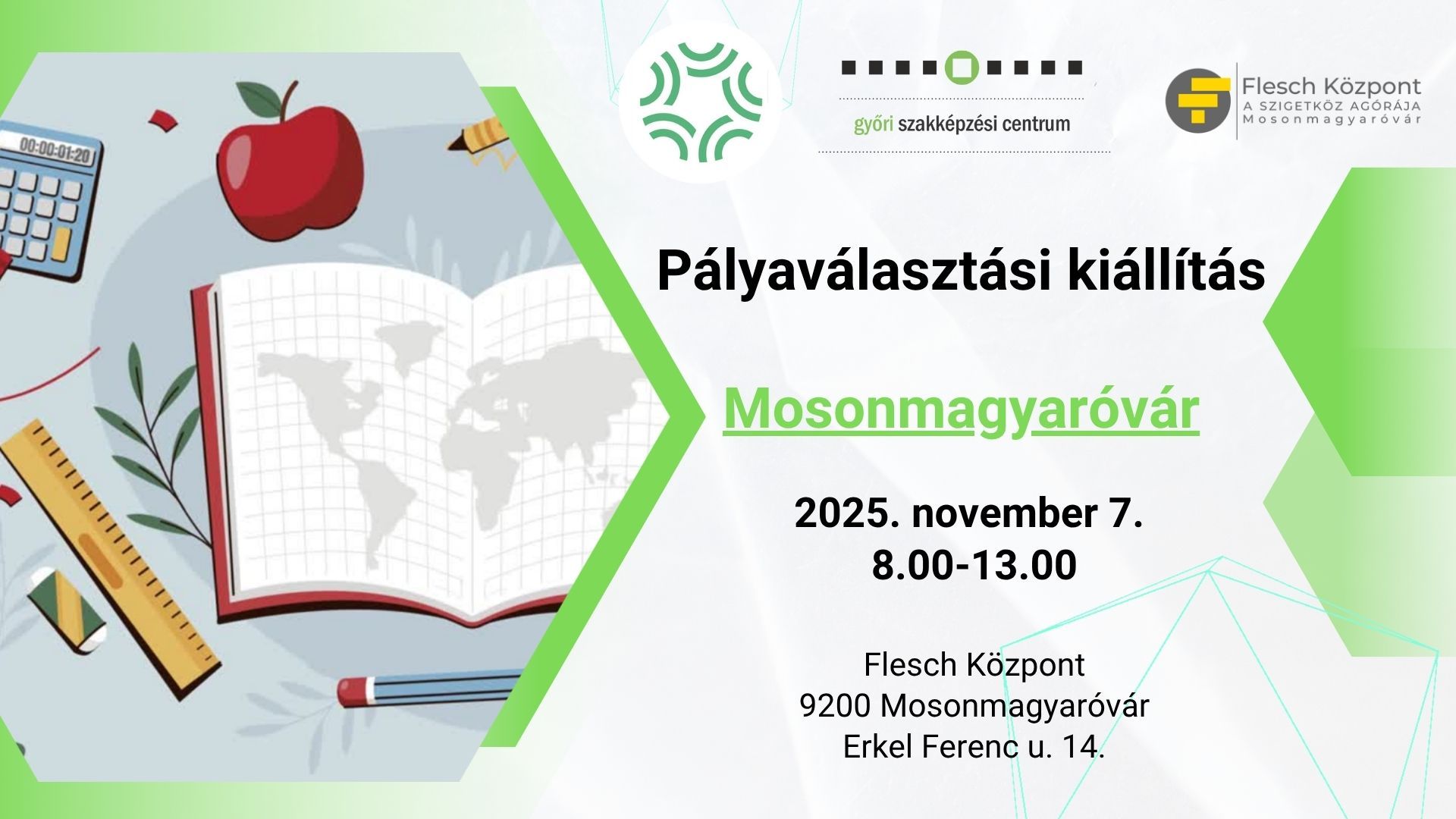 00:00:01:20

győri szakképzési centrum

Flesch Központ
A SZIGETKÖZ AGÓRÁJA
Mosonmagyaróvár

Pályaválasztási kiállítás

Mosonmagyaróvár

2025. november 7.
8.00-13.00

Flesch Központ
9200 Mosonmagyaróvár
Erkel Ferenc u. 14.